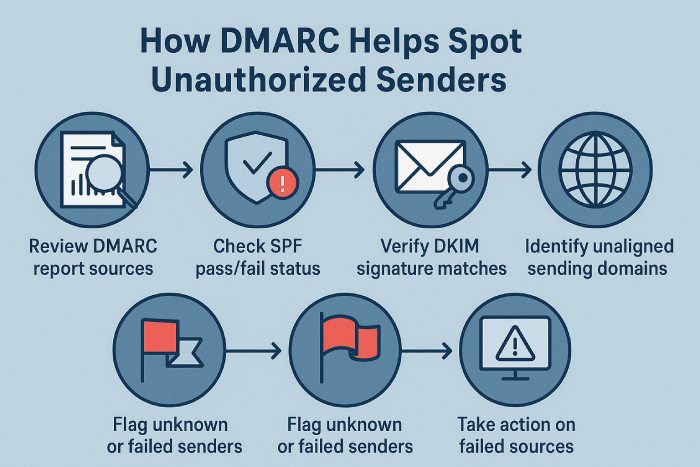 How DMARC Helps Spot Unauthorized Senders

Review DMARC report sources

Check SPF pass/fail status

Verify DKIM signature matches

Identify unaligned sending domains

Flag unknown or failed senders

Flag unknown or failed senders

Take action on failed sources